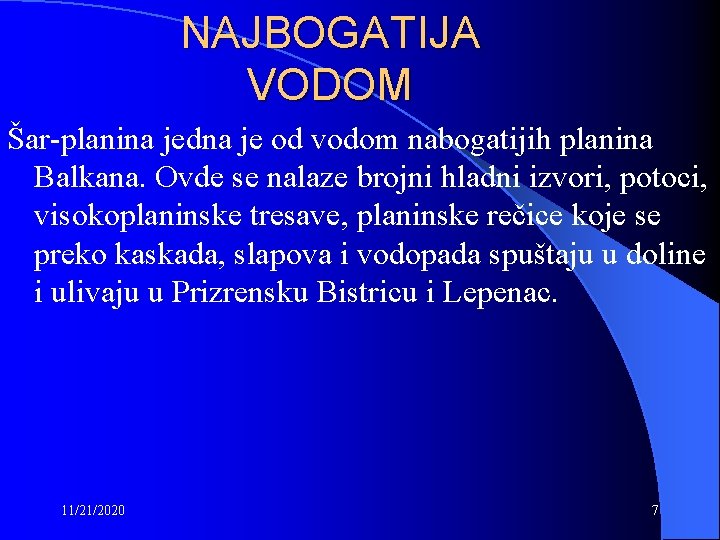 NAJBOGATIJA VODOM

Šar-planina jedna je od vodom nabogatijih planina Balkana. Ovde se nalaze brojni hladni izvori, potoci, visokoplaninske tresave, planinske rečice koje se preko kaskada, slapova i vodopada spuštaju u doline i ulivaju u Prizrensku Bistricu i Lepenac.

11/21/2020

7